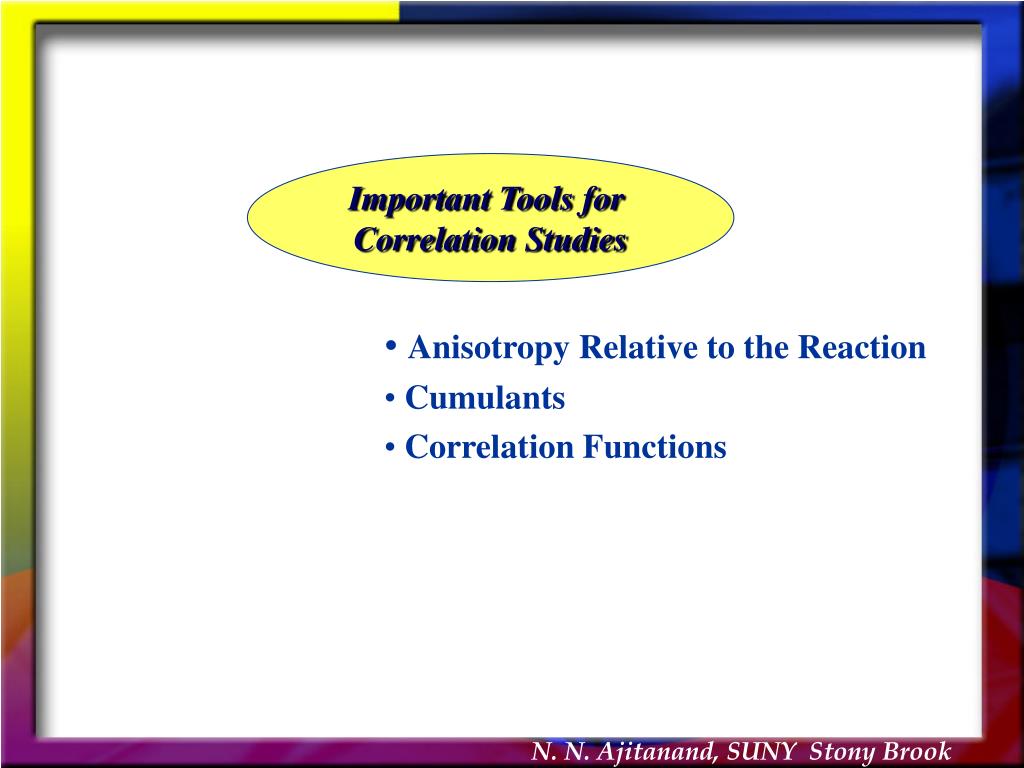 Important Tools for Correlation Studies

• Anisotropy Relative to the Reaction
• Cumulants
• Correlation Functions

N. N. Ajitanand, SUNY Stony Brook